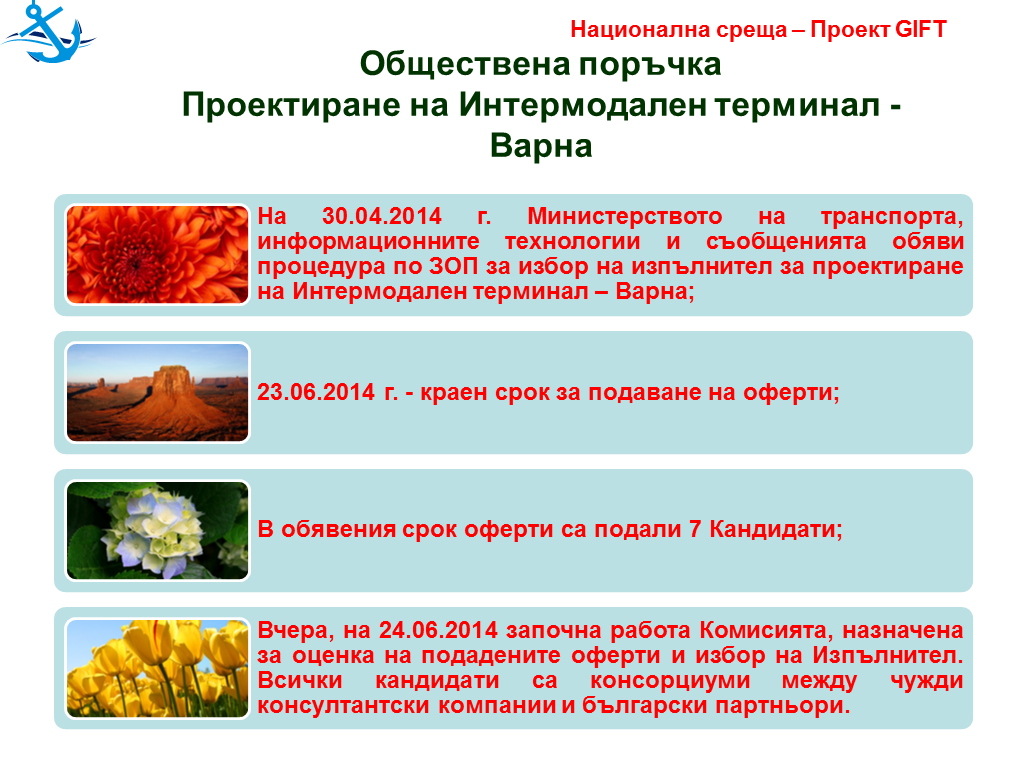 Национална среща – Проект GIFT

Обществена поръчка
Проектиране на Интермодален терминал - Варна

На 30.04.2014 г. Министерството на транспорта, информационните технологии и съобщенията обяви процедура по ЗОП за избор на изпълнител за проектиране на Интермодален терминал – Варна;

23.06.2014 г. - краен срок за подаване на оферти;

В обявения срок оферти са подали 7 Кандидати;

Вчера, на 24.06.2014 започна работа Комисията, назначена за оценка на подадените оферти и избор на Изпълнител. Всички кандидати са консорциуми между чужди консултантски компании и български партньори.